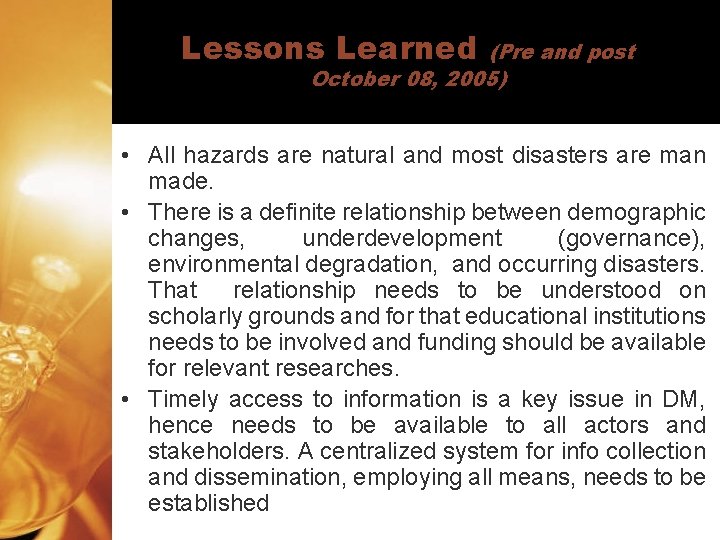 Lessons Learned (Pre and post October 08, 2005)

• All hazards are natural and most disasters are man made.

• There is a definite relationship between demographic changes, underdevelopment (governance), environmental degradation, and occurring disasters. That relationship needs to be understood on scholarly grounds and for that educational institutions needs to be involved and funding should be available for relevant researches.

• Timely access to information is a key issue in DM, hence needs to be available to all actors and stakeholders. A centralized system for info collection and dissemination, employing all means, needs to be established